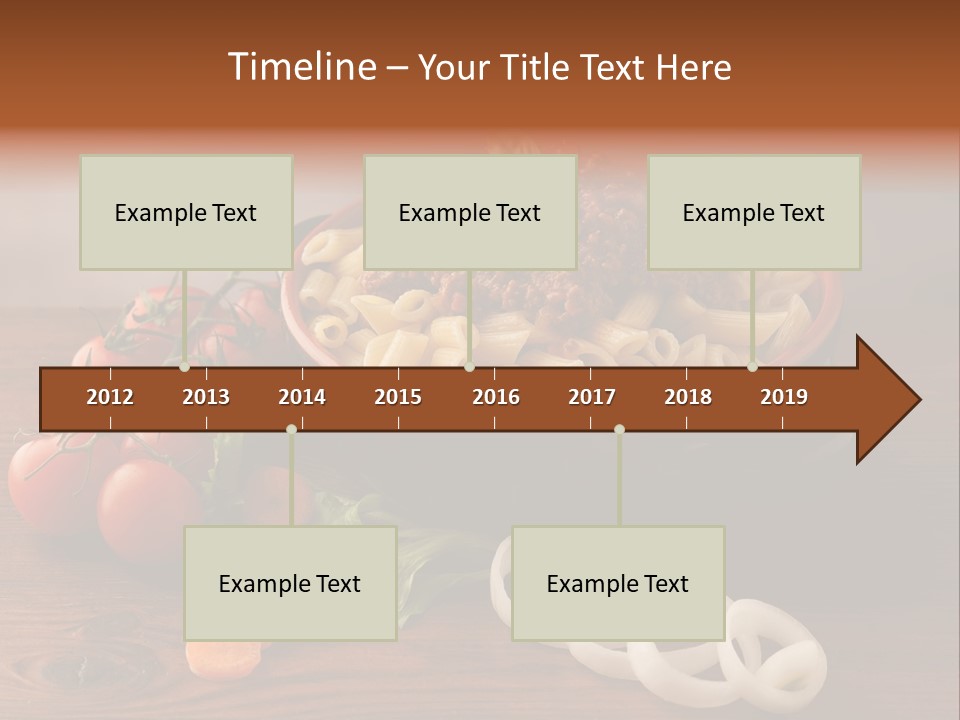 Timeline – Your Title Text Here

Example Text

Example Text

Example Text

2012 2013 2014 2015 2016 2017 2018 2019

Example Text

Example Text